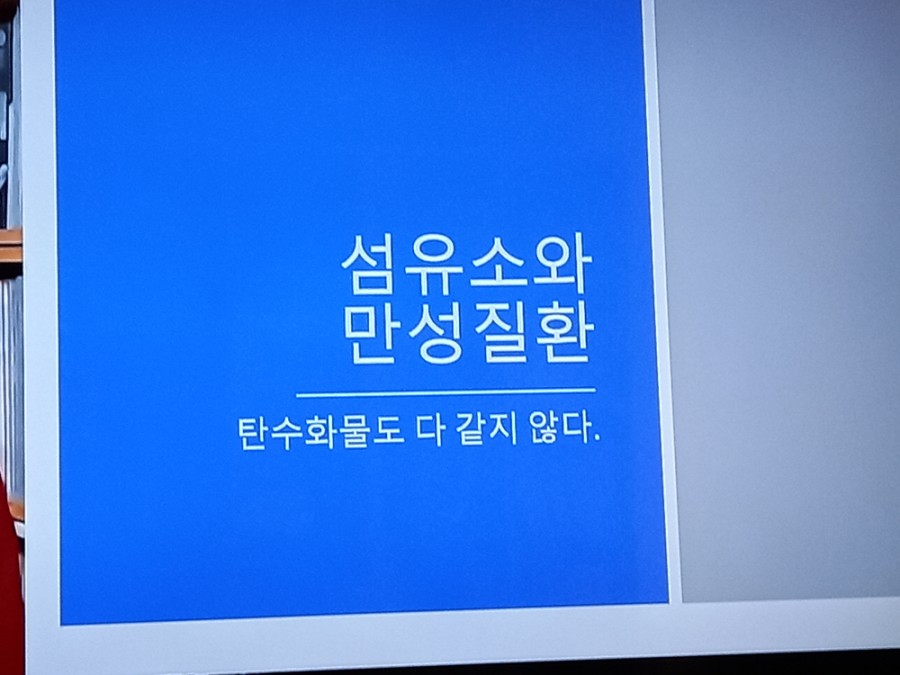 섬유소와
만성질환

탄수화물도 다 같지 않다.